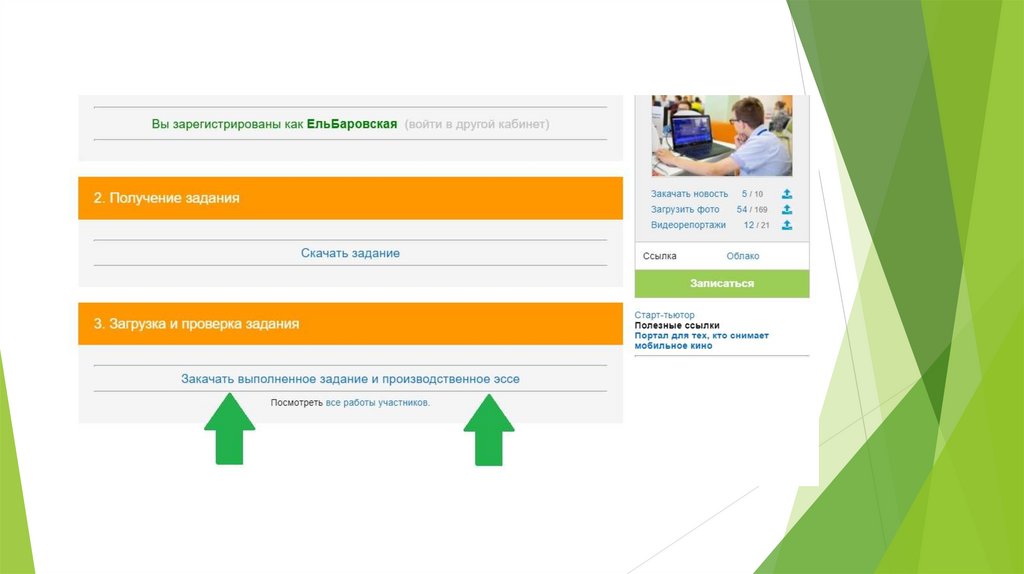 Вы зарегистрированы как ЕльБаровская (войти в другой кабинет)

2. Получение задания

Скачать задание

3. Загрузка и проверка задания

Закачать выполненное задание и производственное эссе

Посмотреть все работы участников.

Закачать новость 5 / 10
Загрузить фото 54 / 169
Видеорепортажи 12 / 21

Ссылка Облако

Записаться

Старт-тьютор
Полезные ссылки
Портал для тех, кто снимает мобильное кино